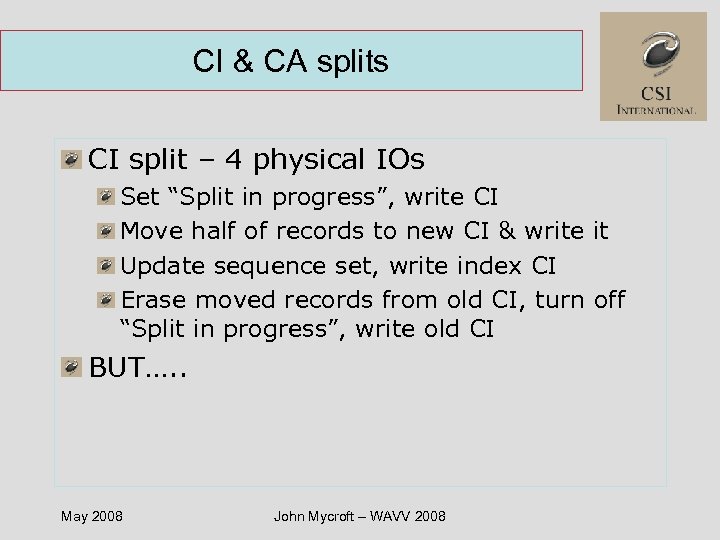 CI & CA splits

CSI
INTERNATIONAL

CI split – 4 physical IOs

Set “Split in progress”, write CI

Move half of records to new CI & write it

Update sequence set, write index CI

Erase moved records from old CI, turn off “Split in progress”, write old CI

BUT…..

May 2008

John Mycroft – WAVV 2008